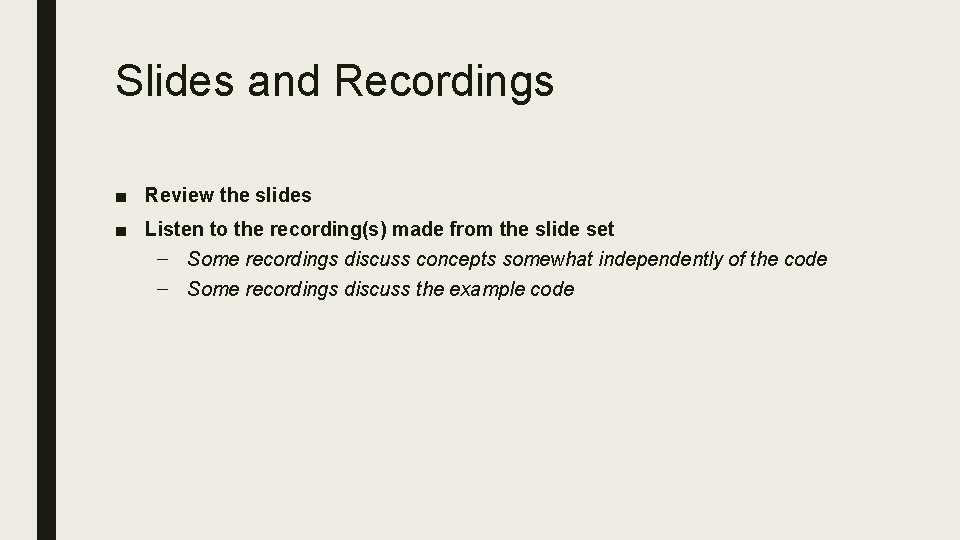 Slides and Recordings

■ Review the slides
■ Listen to the recording(s) made from the slide set
– Some recordings discuss concepts somewhat independently of the code
– Some recordings discuss the example code